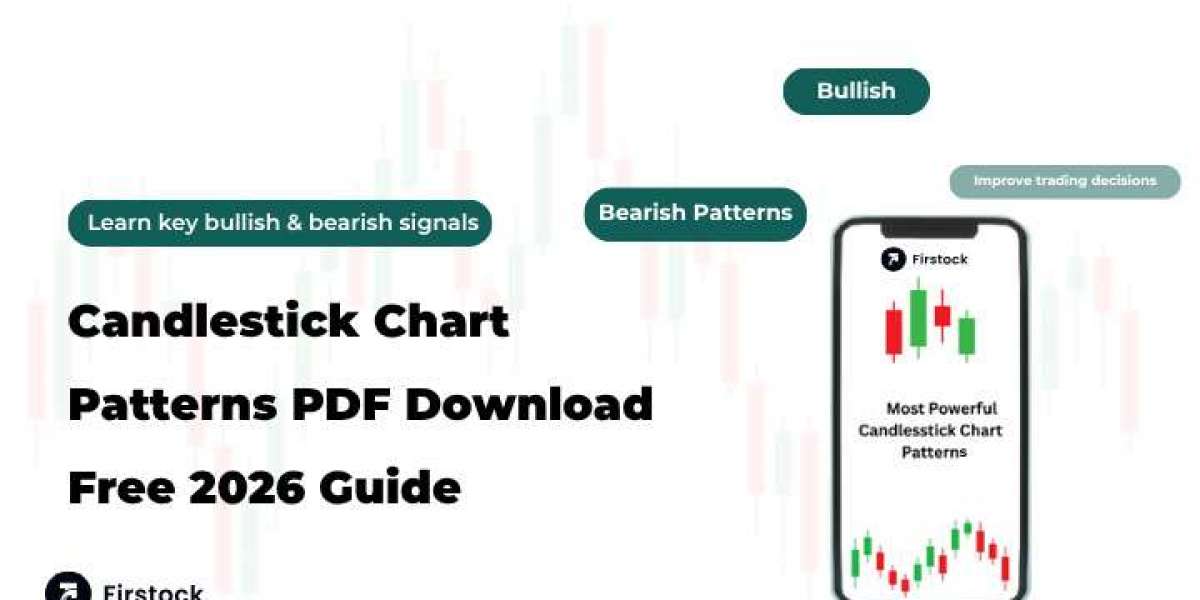 Bullish

Improve trading decisions

Learn key bullish & bearish signals

Bearish Patterns

Candlestick Chart Patterns PDF Download Free 2026 Guide

Firstock

Most Powerful Candlesstick Chart Patterns

Firstock